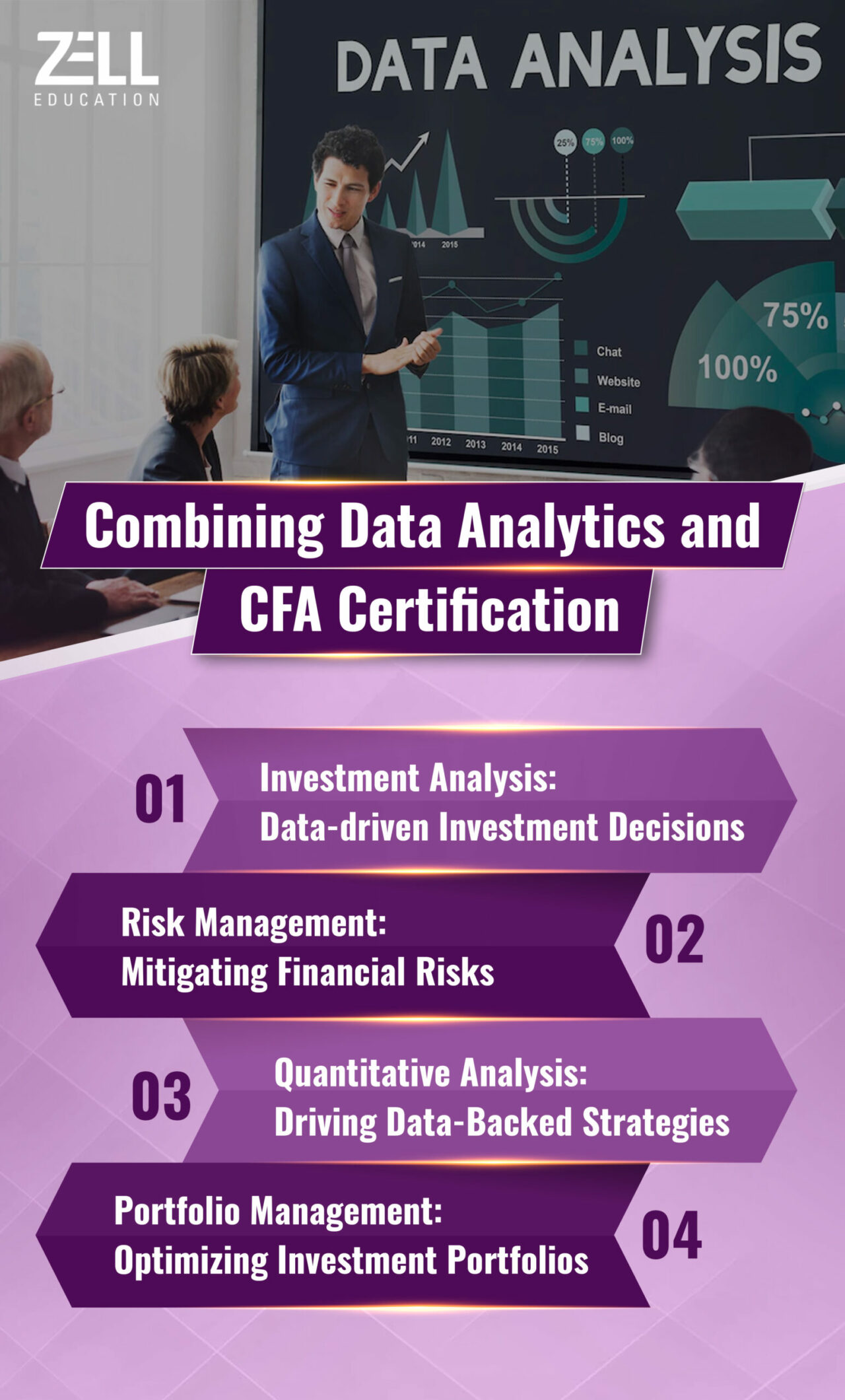 ZELL
EDUCATION

DATA ANALYSIS

25% 75% 100%

2014 2015

75%

100%

Chat
Website
E-mail
Blog

2011 2012 2013 2014 2015

Combining Data Analytics and CFA Certification

01 Investment Analysis: Data-driven Investment Decisions

Risk Management: Mitigating Financial Risks 02

03 Quantitative Analysis: Driving Data-Backed Strategies

Portfolio Management: Optimizing Investment Portfolios 04